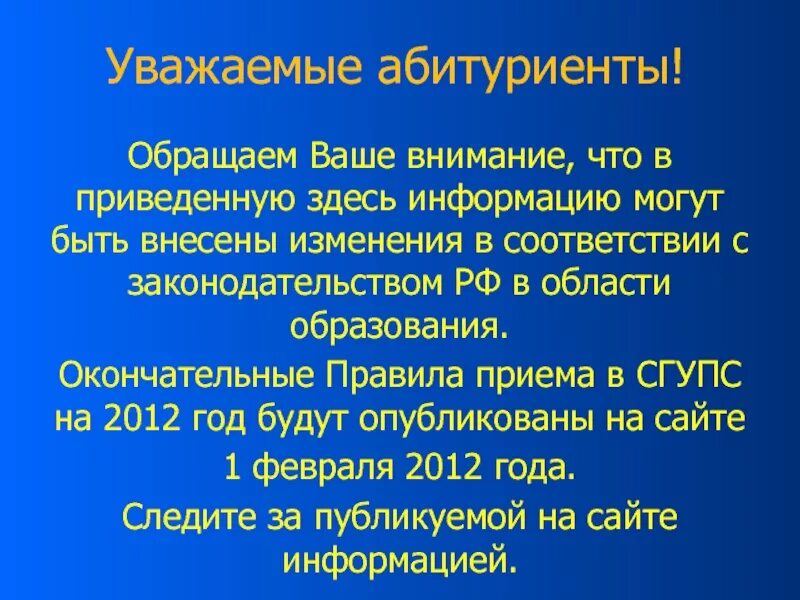 Уважаемые абитуриенты!

Обращаем Ваше внимание, что в приведенную здесь информацию могут быть внесены изменения в соответствии с законодательством РФ в области образования.

Окончательные Правила приема в СГУПС на 2012 год будут опубликованы на сайте

1 февраля 2012 года.

Следите за публикуемой на сайте информацией.